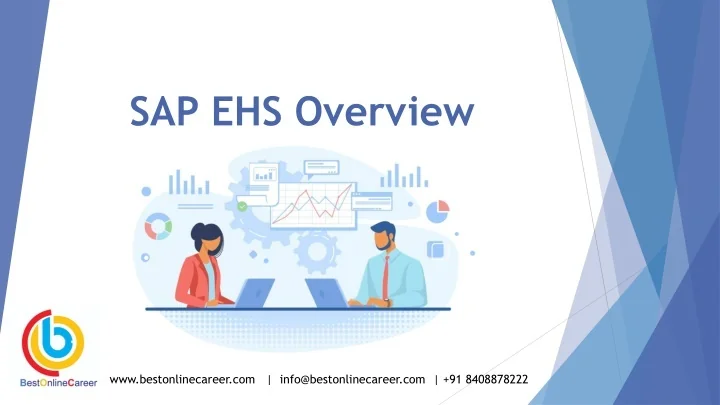 SAP EHS Overview

BestOnlineCareer

www.bestonlinecareer.com | info@bestonlinecareer.com | +91 8408878222